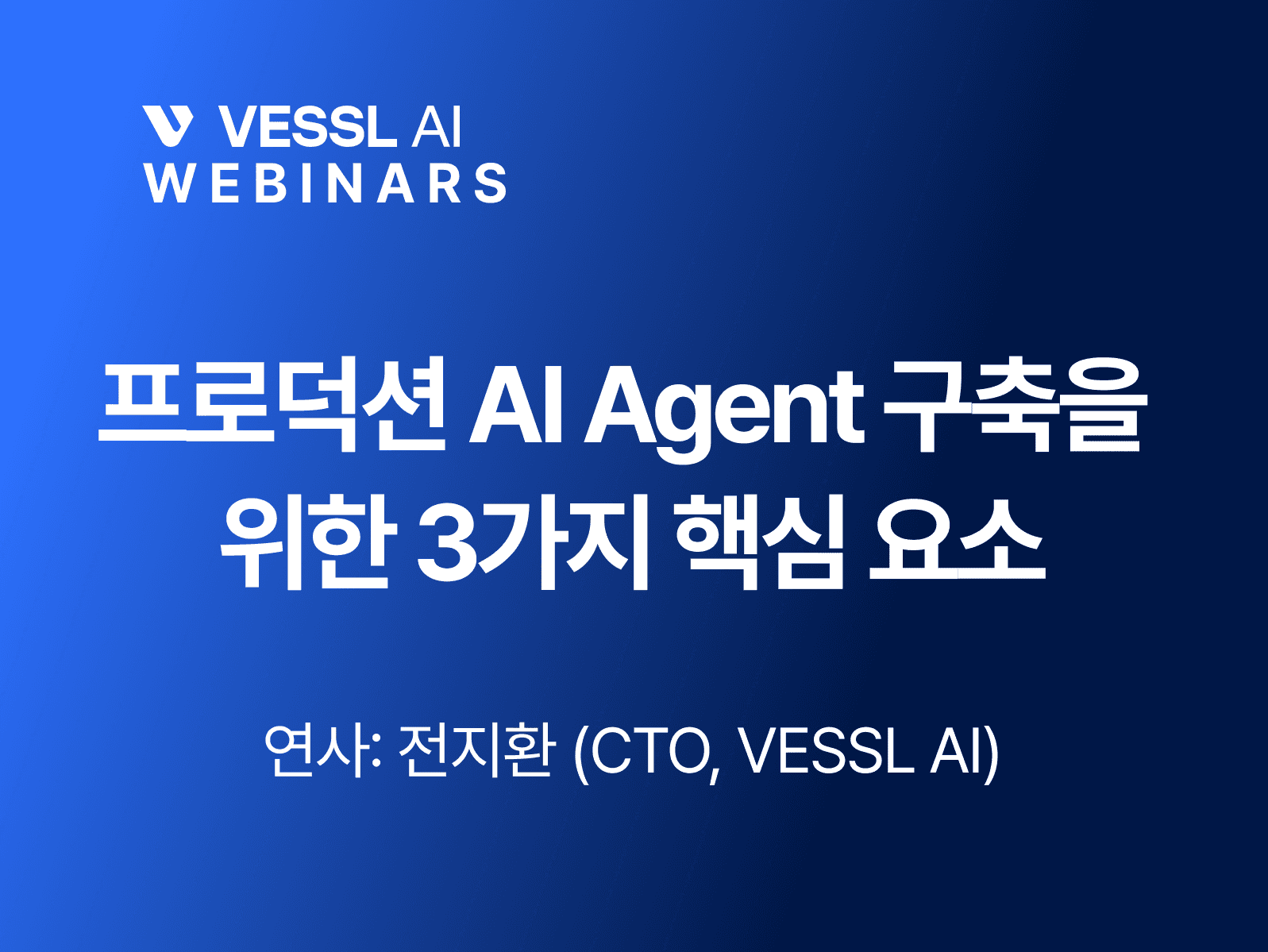 VESSL AI
WEBINARS

프로덕션 AI Agent 구축을 위한 3가지 핵심 요소

연사: 전지환 (CTO, VESSL AI)